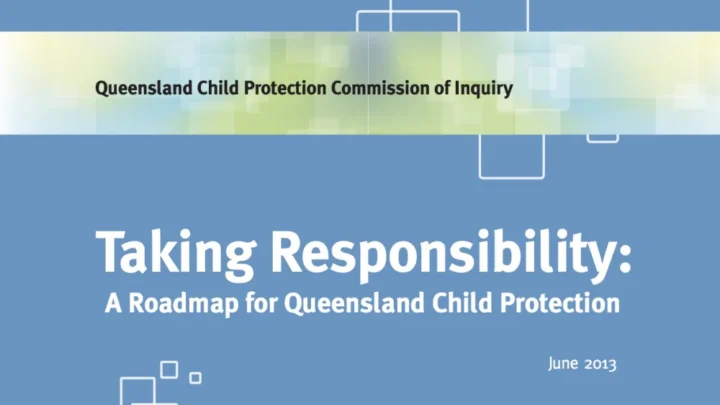 Queensland Child Protection Commission of Inquiry

Taking Responsibility:
A Roadmap for Queensland Child Protection

June 2013